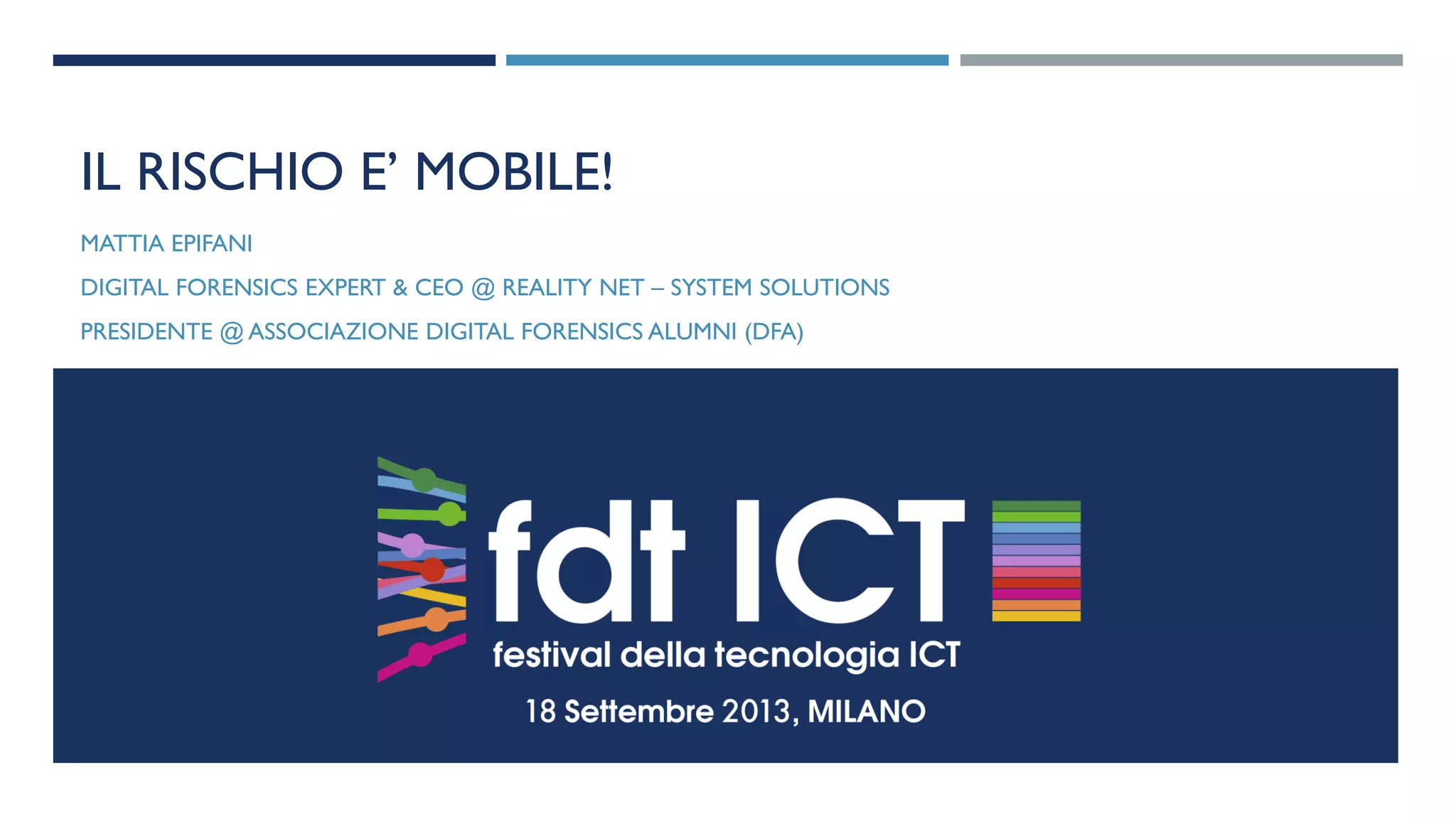 IL RISCHIO E' MOBILE!

MATTIA EPIFANI

DIGITAL FORENSICS EXPERT & CEO @ REALITY NET – SYSTEM SOLUTIONS

PRESIDENTE @ ASSOCIAZIONE DIGITAL FORENSICS ALUMNI (DFA)

fdt ICT

festival della tecnologia ICT

18 Settembre 2013, MILANO